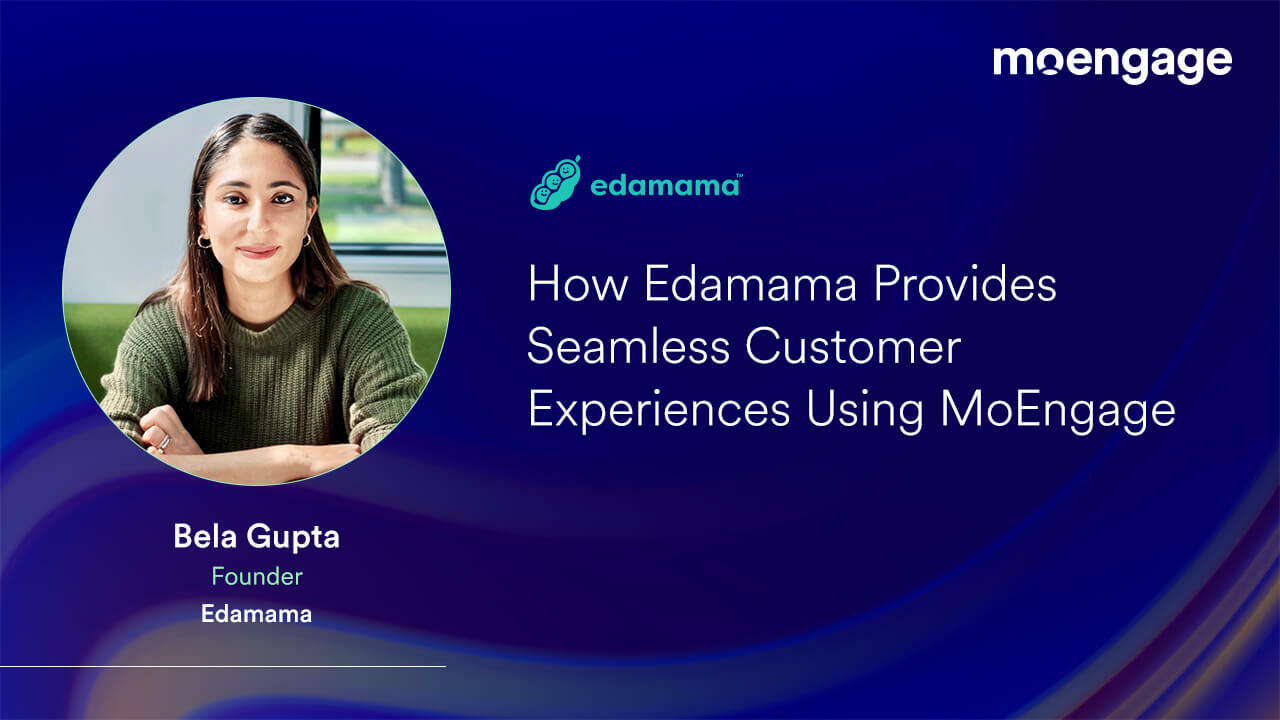 moengage

edamama™

How Edamama Provides Seamless Customer Experiences Using MoEngage

Bela Gupta
Founder
Edamama